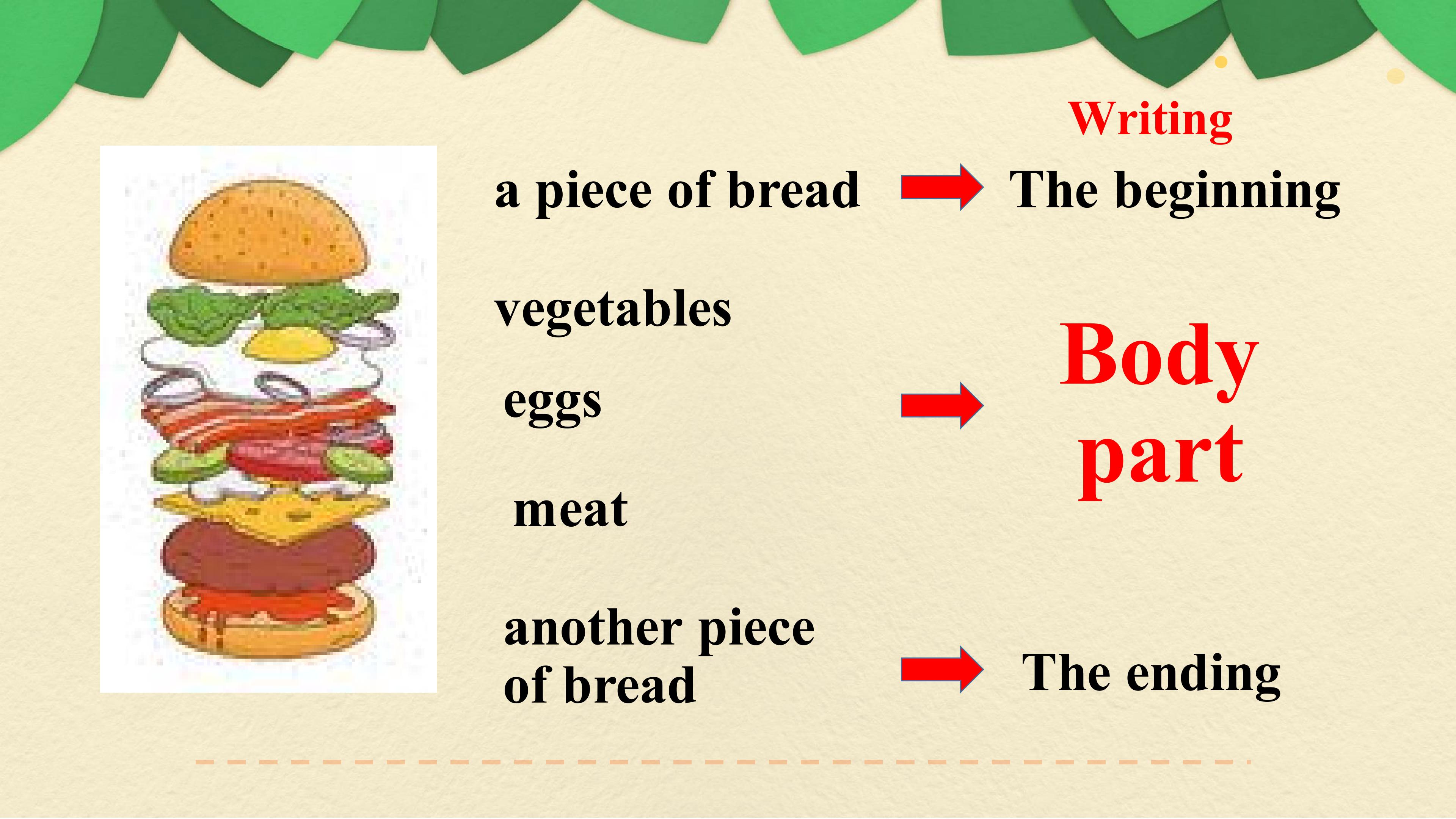 Writing

a piece of bread

The beginning

vegetables

eggs

meat

Body part

another piece of bread

The ending